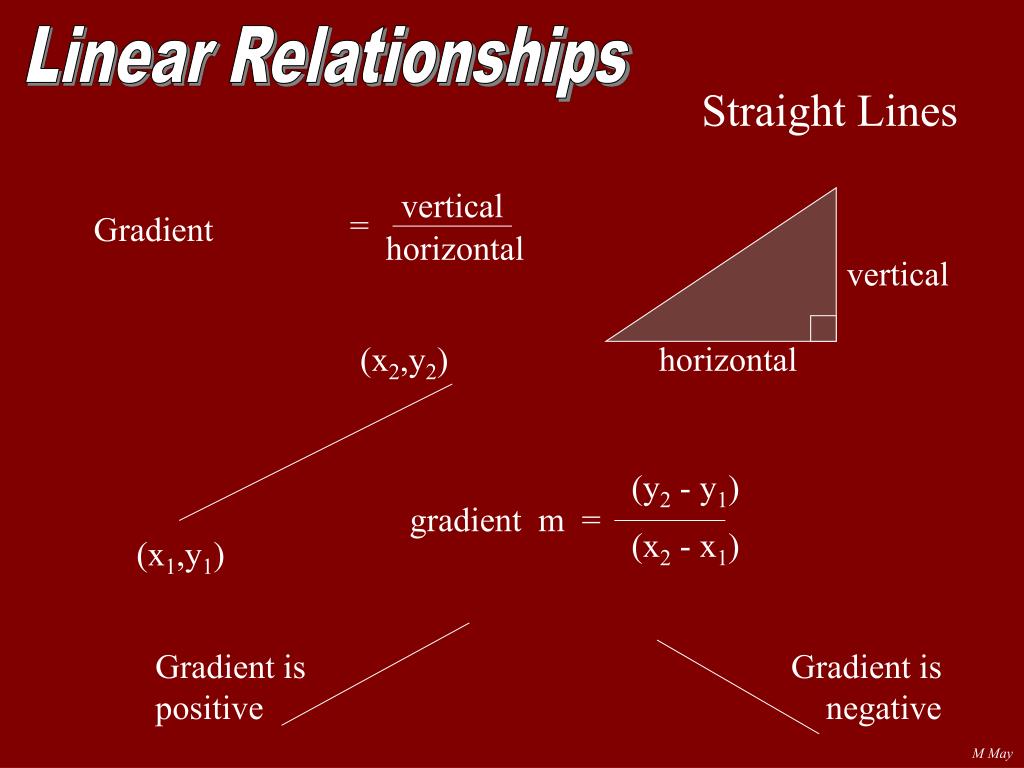 Linear Relationships

Straight Lines

Gradient $= \frac{\text{vertical}}{\text{horizontal}}$

vertical

horizontal

$(x_2,y_2)$

$(x_1,y_1)$

gradient m $= \frac{(y_2 - y_1)}{(x_2 - x_1)}$

Gradient is positive

Gradient is negative

M May